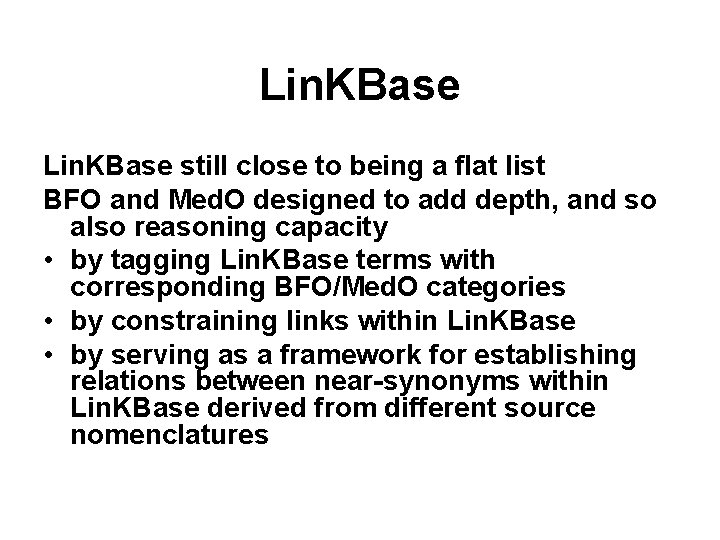 LinKBase

LinKBase still close to being a flat list

BFO and MedO designed to add depth, and so also reasoning capacity

• by tagging LinKBase terms with corresponding BFO/MedO categories
• by constraining links within LinKBase
• by serving as a framework for establishing relations between near-synonyms within LinKBase derived from different source nomenclatures